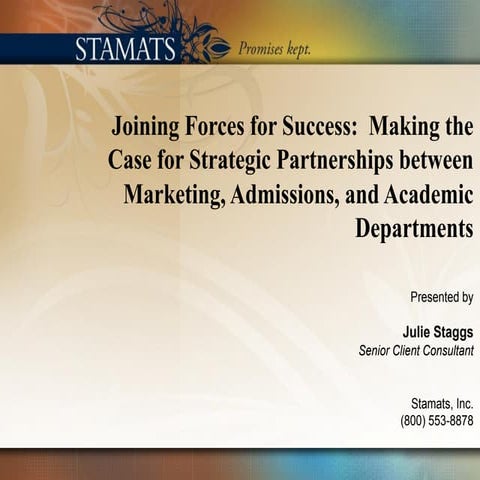 STAMATS Promises kept.

Joining Forces for Success: Making the Case for Strategic Partnerships between Marketing, Admissions, and Academic Departments

Presented by

Julie Staggs
Senior Client Consultant

Stamats, Inc.
(800) 553-8878